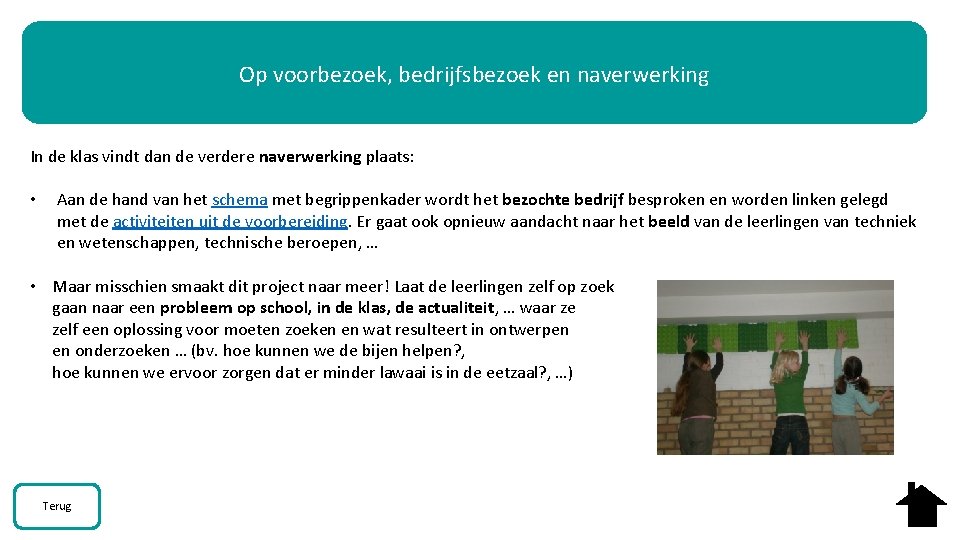 Op voorbezoek, bedrijfsbezoek en naverwerking

In de klas vindt dan de verdere naverwerking plaats:

• Aan de hand van het schema met begrippenkader wordt het bezochte bedrijf besproken en worden linken gelegd met de activiteiten uit de voorbereiding. Er gaat ook opnieuw aandacht naar het beeld van de leerlingen van techniek en wetenschappen, technische beroepen, …

• Maar misschien smaakt dit project naar meer! Laat de leerlingen zelf op zoek gaan naar een probleem op school, in de klas, de actualiteit, … waar ze zelf een oplossing voor moeten zoeken en wat resulteert in ontwerpen en onderzoeken … (bv. hoe kunnen we de bijen helpen?, hoe kunnen we ervoor zorgen dat er minder lawaai is in de eetzaal?, …)

Terug